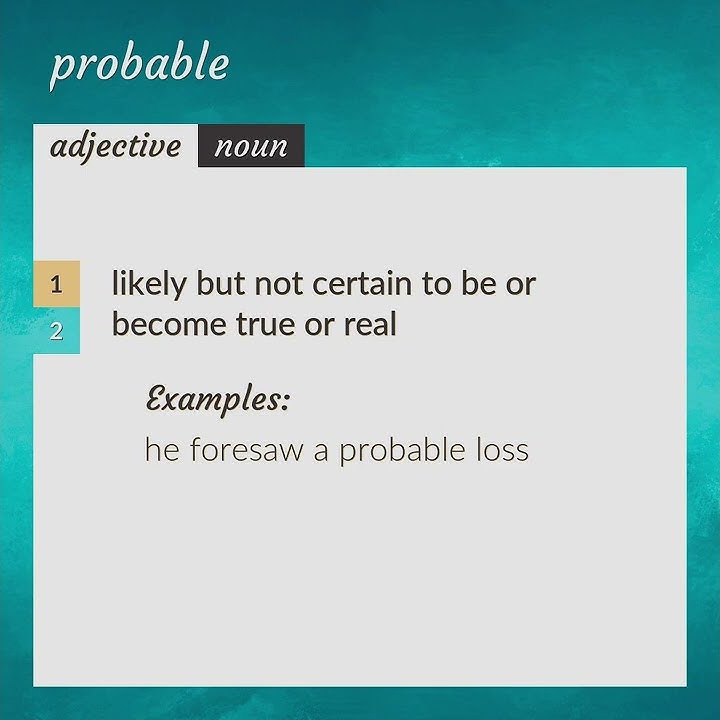 probable

adjective noun

1
2

likely but not certain to be or become true or real

Examples:
he foresaw a probable loss